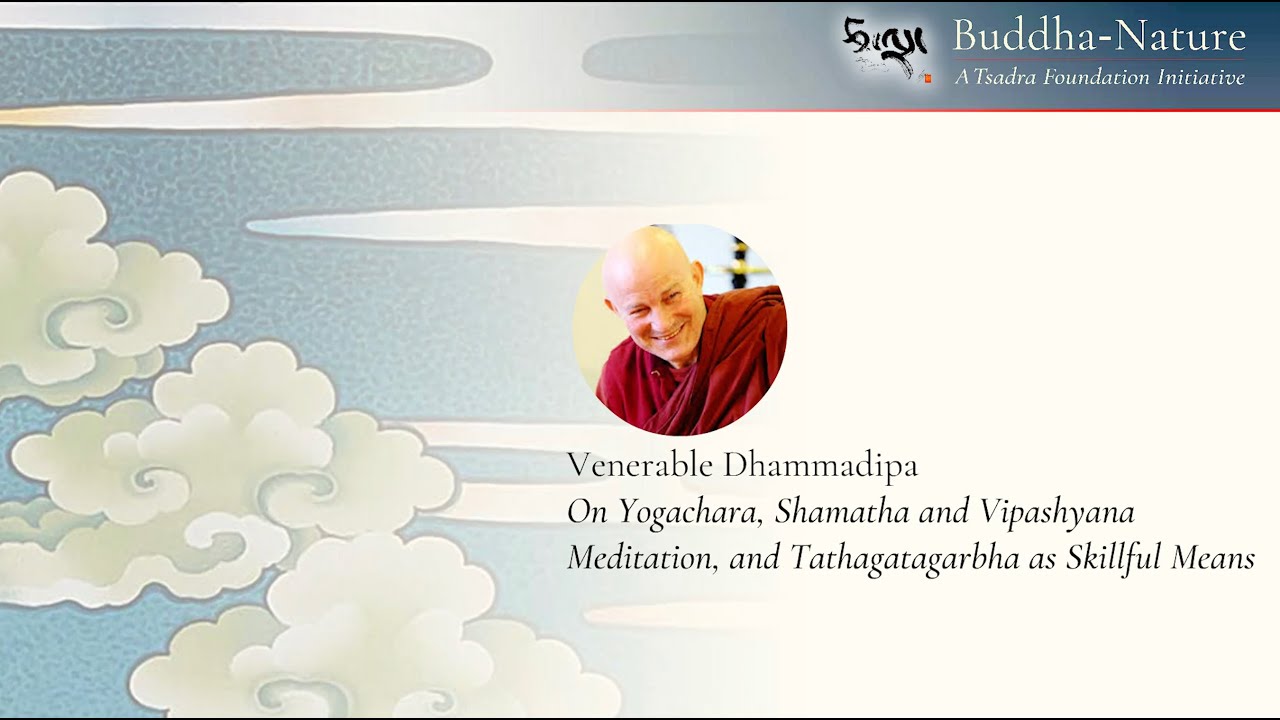 Buddha-Nature
A Tsadra Foundation Initiative

Venerable Dhammadipa
On Yogachara, Shamatha and Vipashyana Meditation, and Tathagatagarbha as Skillful Means